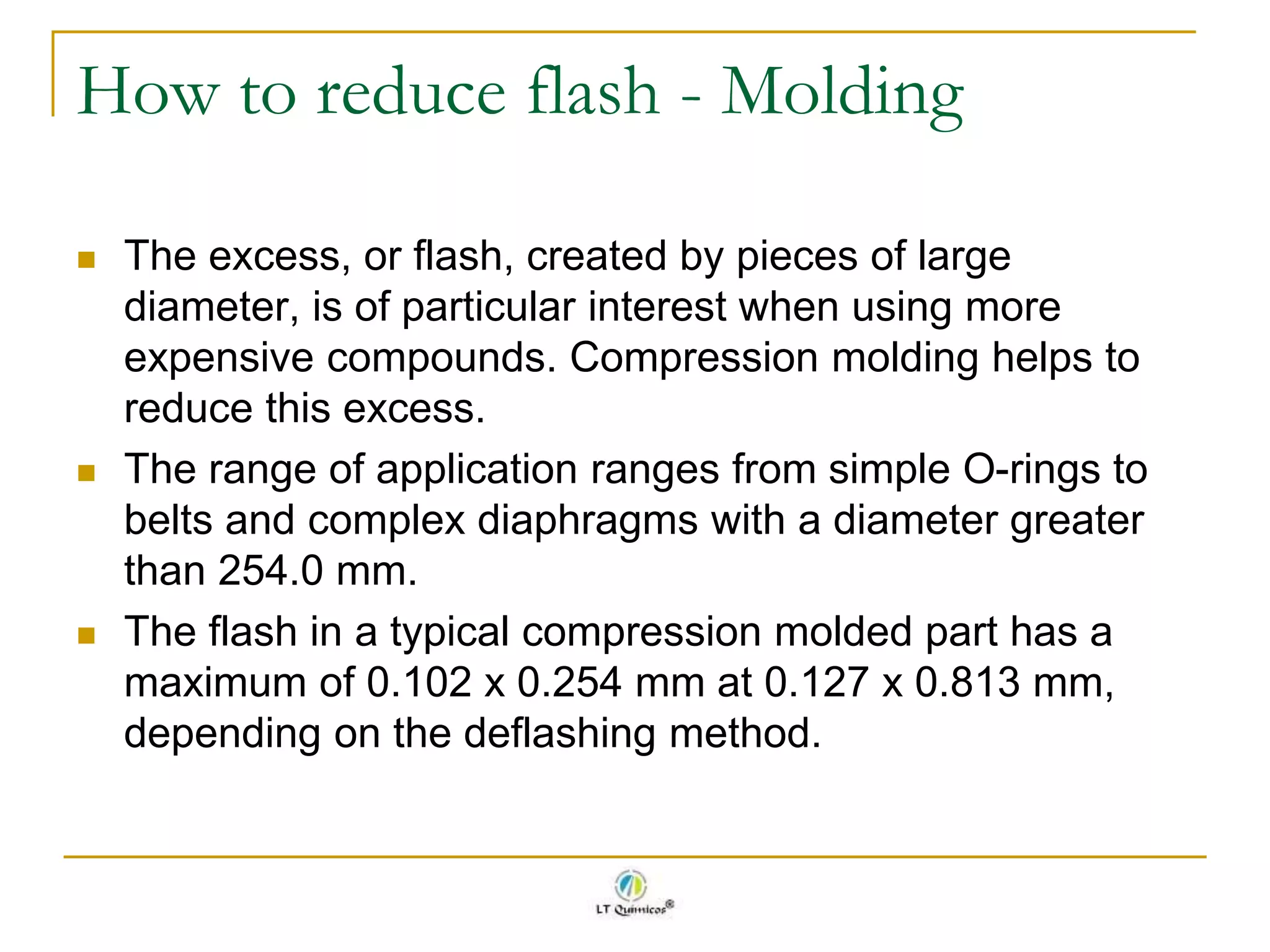 How to reduce flash - Molding

- The excess, or flash, created by pieces of large diameter, is of particular interest when using more expensive compounds. Compression molding helps to reduce this excess.
- The range of application ranges from simple O-rings to belts and complex diaphragms with a diameter greater than 254.0 mm.
- The flash in a typical compression molded part has a maximum of 0.102 x 0.254 mm at 0.127 x 0.813 mm, depending on the deflashing method.

LT Químicos®